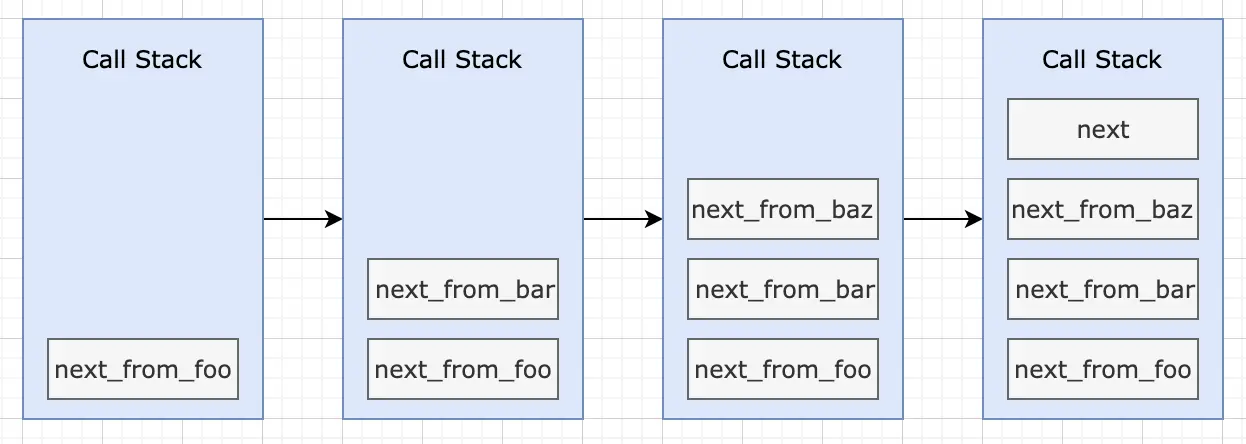 Call Stack

next_from_foo

Call Stack

next_from_bar

next_from_foo

Call Stack

next_from_baz

next_from_bar

next_from_foo

Call Stack

next

next_from_baz

next_from_bar

next_from_foo